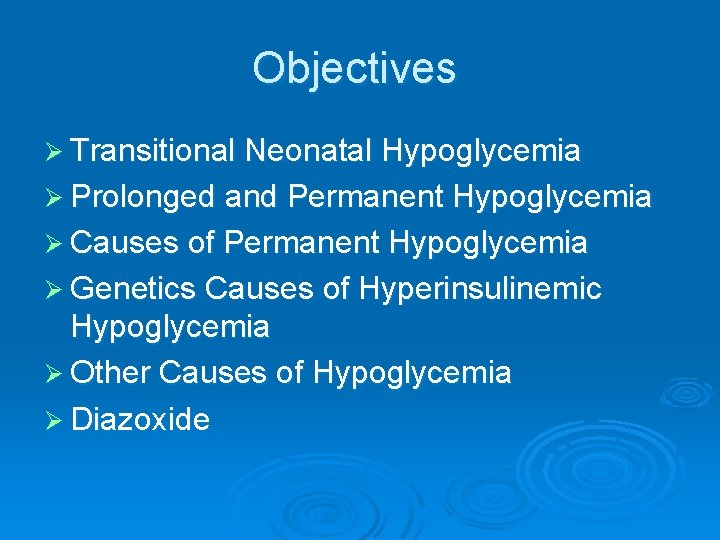 Objectives

➢ Transitional Neonatal Hypoglycemia
➢ Prolonged and Permanent Hypoglycemia
➢ Causes of Permanent Hypoglycemia
➢ Genetics Causes of Hyperinsulinemic Hypoglycemia
➢ Other Causes of Hypoglycemia
➢ Diazoxide